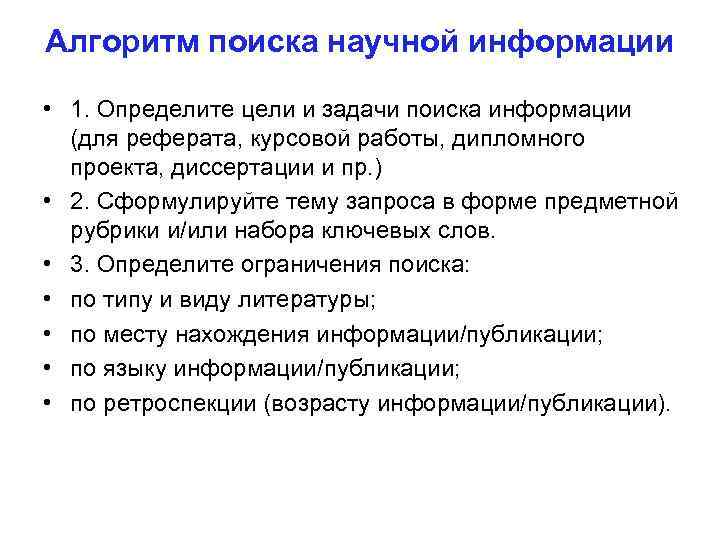 Алгоритм поиска научной информации

• 1. Определите цели и задачи поиска информации (для реферата, курсовой работы, дипломного проекта, диссертации и пр.)
• 2. Сформулируйте тему запроса в форме предметной рубрики и/или набора ключевых слов.
• 3. Определите ограничения поиска:
• по типу и виду литературы;
• по месту нахождения информации/публикации;
• по языку информации/публикации;
• по ретроспекции (возрасту информации/публикации).